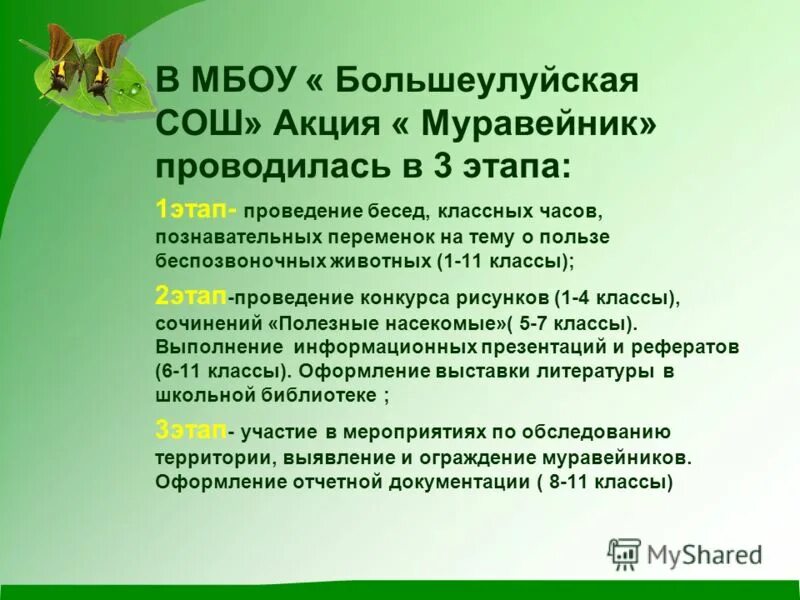 В МБОУ « Большеулуйская СОШ» Акция « Муравейник» проводилась в 3 этапа:

1этап- проведение бесед, классных часов, познавательных переменок на тему о пользе беспозвоночных животных (1-11 классы);

2этап-проведение конкурса рисунков (1-4 классы), сочинений «Полезные насекомые»( 5-7 классы). Выполнение информационных презентаций и рефератов (6-11 классы). Оформление выставки литературы в школьной библиотеке ;

3этап- участие в мероприятиях по обследованию территории, выявление и ограждение муравейников. Оформление отчетной документации ( 8-11 классы)

MyShared